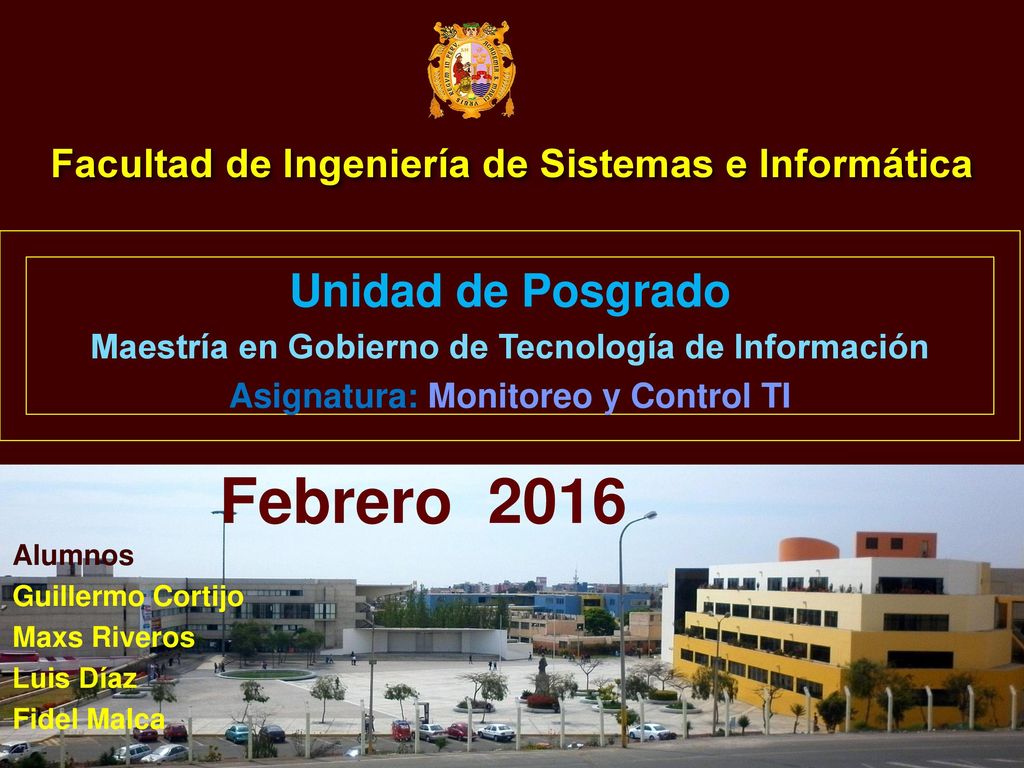 Facultad de Ingeniería de Sistemas e Informática

Unidad de Posgrado
Maestría en Gobierno de Tecnología de Información
Asignatura: Monitoreo y Control TI

Febrero 2016

Alumnos
Guillermo Cortijo
Maxs Riveros
Luis Díaz
Fidel Malca